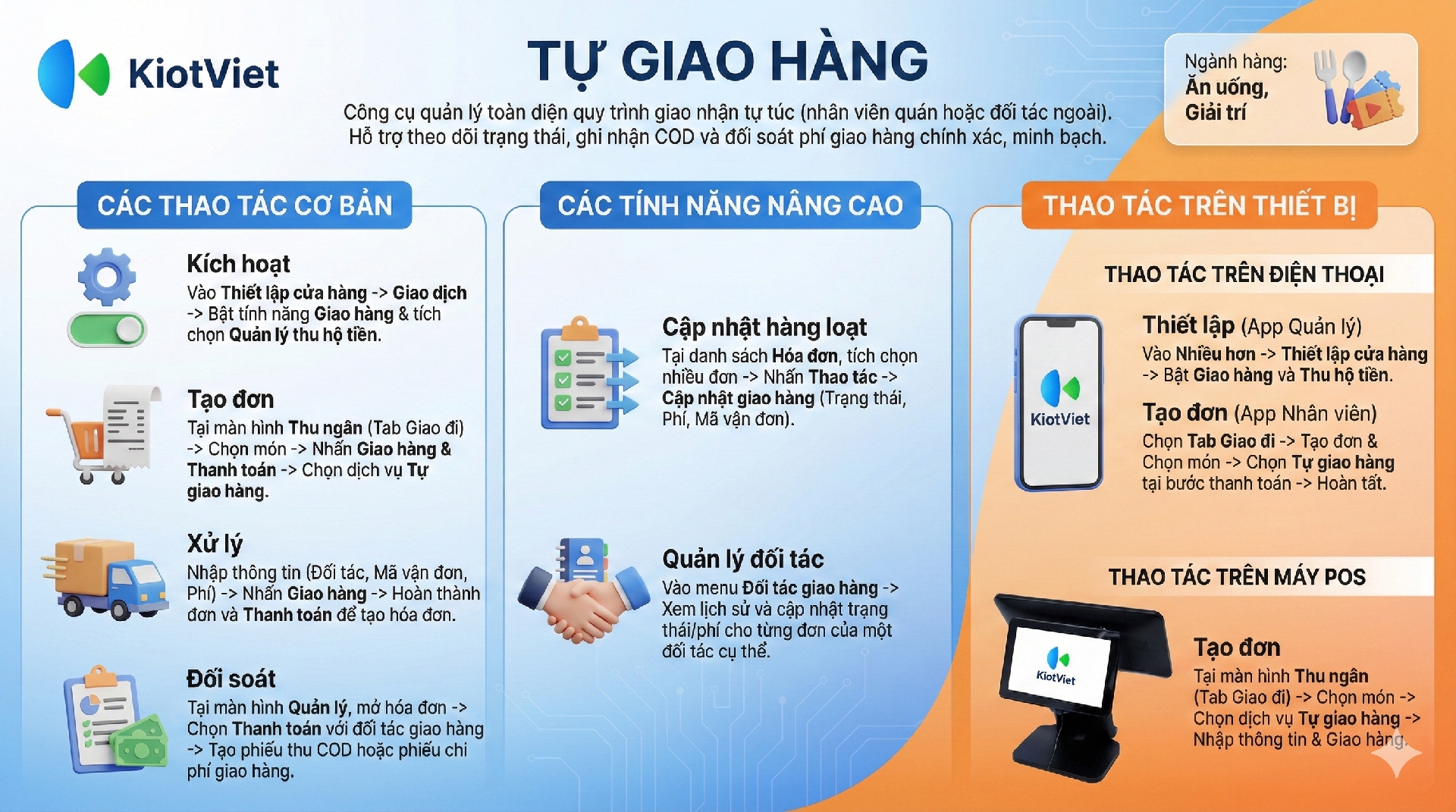 KiotViet

TỰ GIAO HÀNG

Công cụ quản lý toàn diện quy trình giao nhận tự túc (nhân viên quán hoặc đối tác ngoài). Hỗ trợ theo dõi trạng thái, ghi nhận COD và đối soát phí giao hàng chính xác, minh bạch.

Ngành hàng: Ăn uống, Giải trí

CÁC THAO TÁC CƠ BẢN

Kích hoạt
Vào Thiết lập cửa hàng -> Giao dịch -> Bật tính năng Giao hàng & tích chọn Quản lý thu hộ tiền.

Tạo đơn
Tại màn hình Thu ngân (Tab Giao đi) -> Chọn món -> Nhấn Giao hàng & Thanh toán -> Chọn dịch vụ Tự giao hàng.

Xử lý
Nhập thông tin (Đối tác, Mã vận đơn, Phí) -> Nhấn Giao hàng -> Hoàn thành đơn và Thanh toán để tạo hóa đơn.

Đối soát
Tại màn hình Quản lý, mở hóa đơn -> Chọn Thanh toán với đối tác giao hàng -> Tạo phiếu thu COD hoặc phiếu chi phí giao hàng.

CÁC TÍNH NĂNG NÂNG CAO

Cập nhật hàng loạt
Tại danh sách Hóa đơn, tích chọn nhiều đơn -> Nhấn Thao tác -> Cập nhật giao hàng (Trạng thái, Phí, Mã vận đơn).

Quản lý đối tác
Vào menu Đối tác giao hàng -> Xem lịch sử và cập nhật trạng thái/phí cho từng đơn của một đối tác cụ thể.

THAO TÁC TRÊN THIẾT BỊ

THAO TÁC TRÊN ĐIỆN THOẠI

KiotViet

Thiết lập (App Quản lý)
Vào Nhiều hơn -> Thiết lập cửa hàng -> Bật Giao hàng và Thu hộ tiền.

Tạo đơn (App Nhân viên)
Chọn Tab Giao đi -> Tạo đơn & Chọn món -> Chọn Tự giao hàng tại bước thanh toán -> Hoàn tất.

THAO TÁC TRÊN MÁY POS

KiotViet

Tạo đơn
Tại màn hình Thu ngân (Tab Giao đi) -> Chọn món -> Chọn dịch vụ Tự giao hàng -> Nhập thông tin & Giao hàng.